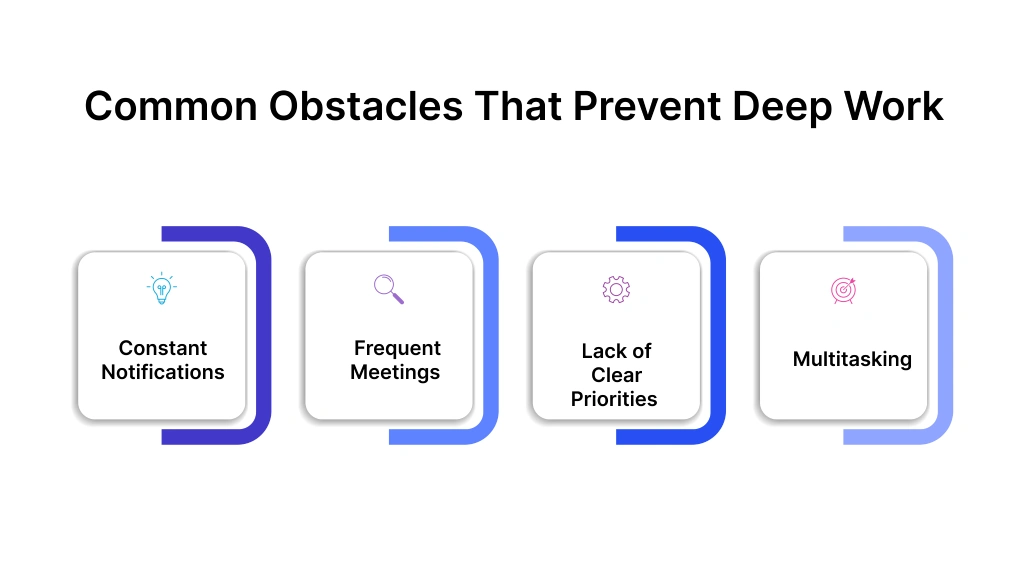 Common Obstacles That Prevent Deep Work

Constant Notifications

Frequent Meetings

Lack of Clear Priorities

Multitasking